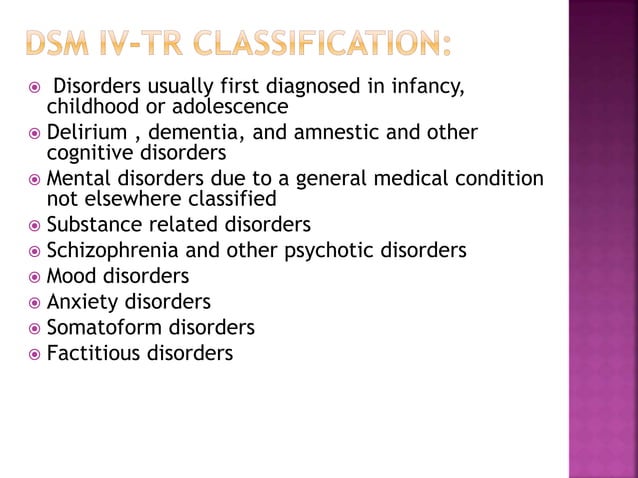 DSM IV-TR CLASSIFICATION:

- Disorders usually first diagnosed in infancy, childhood or adolescence
- Delirium , dementia, and amnestic and other cognitive disorders
- Mental disorders due to a general medical condition not elsewhere classified
- Substance related disorders
- Schizophrenia and other psychotic disorders
- Mood disorders
- Anxiety disorders
- Somatoform disorders
- Factitious disorders